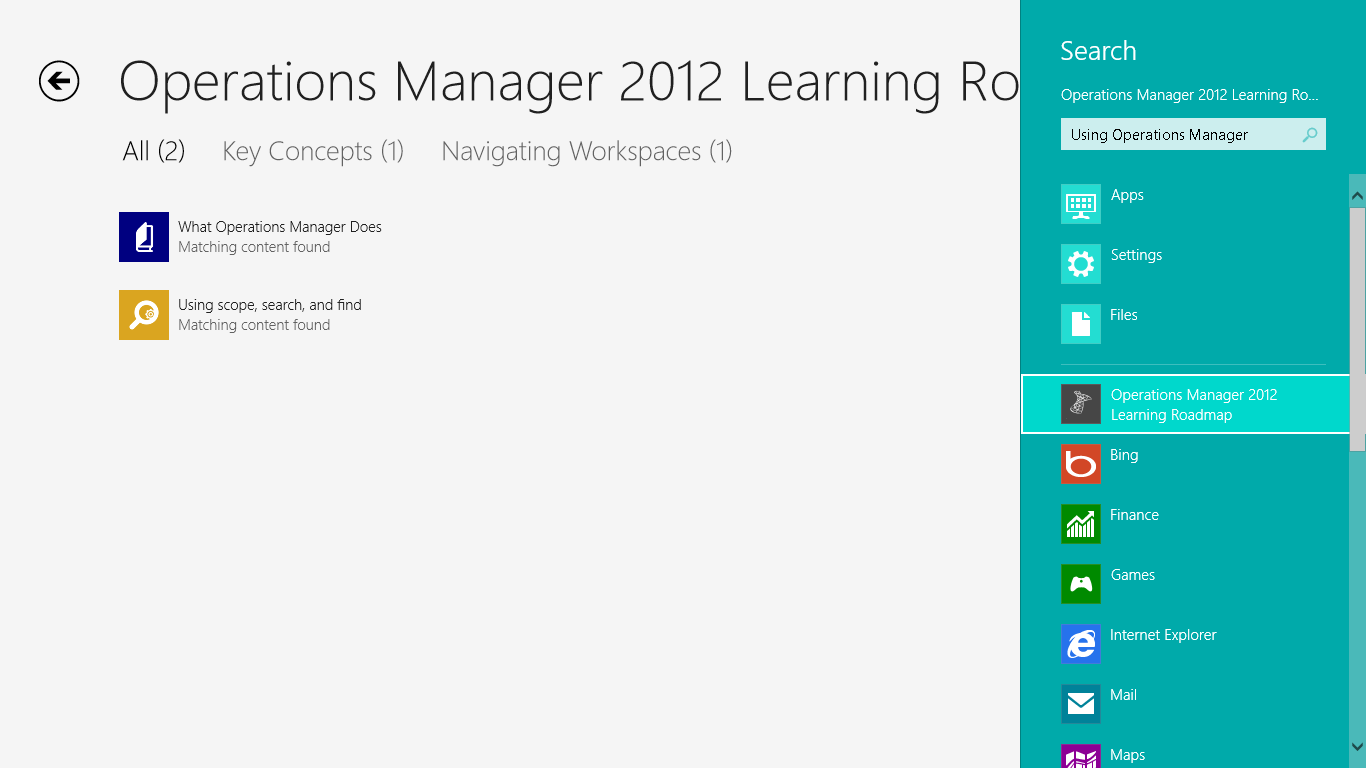 Operations Manager 2012 Learning Ro

All (2) Key Concepts (1) Navigating Workspaces (1)

What Operations Manager Does
Matching content found

Using scope, search, and find
Matching content found

Search

Operations Manager 2012 Learning Ro...

Using Operations Manager

Apps

Settings

Files

Operations Manager 2012 Learning Roadmap

Bing

Finance

Games

Internet Explorer

Mail

Maps